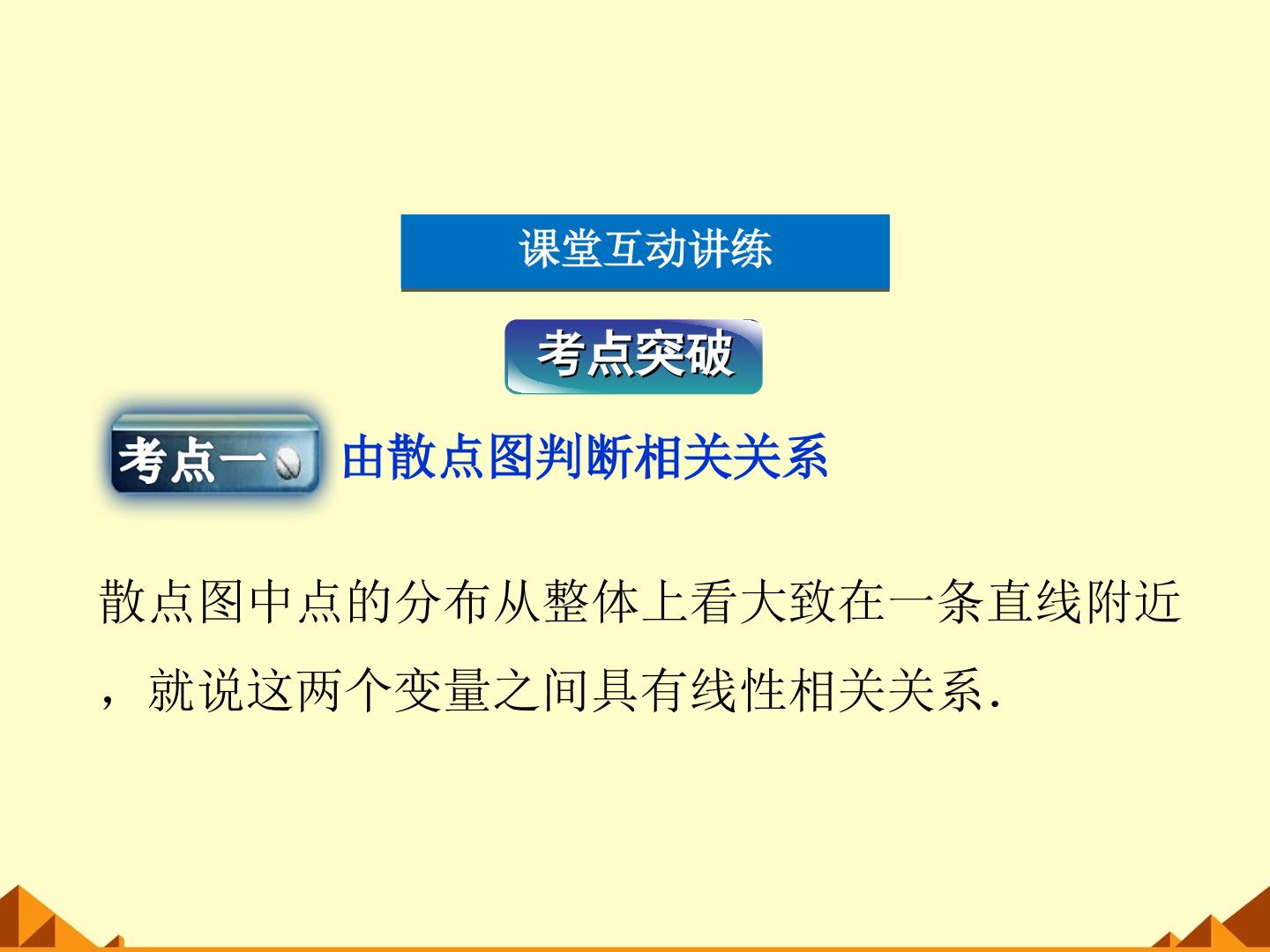 课堂互动讲练

考点突破

考点一 由散点图判断相关关系

散点图中点的分布从整体上看大致在一条直线附近，就说这两个变量之间具有线性相关关系.